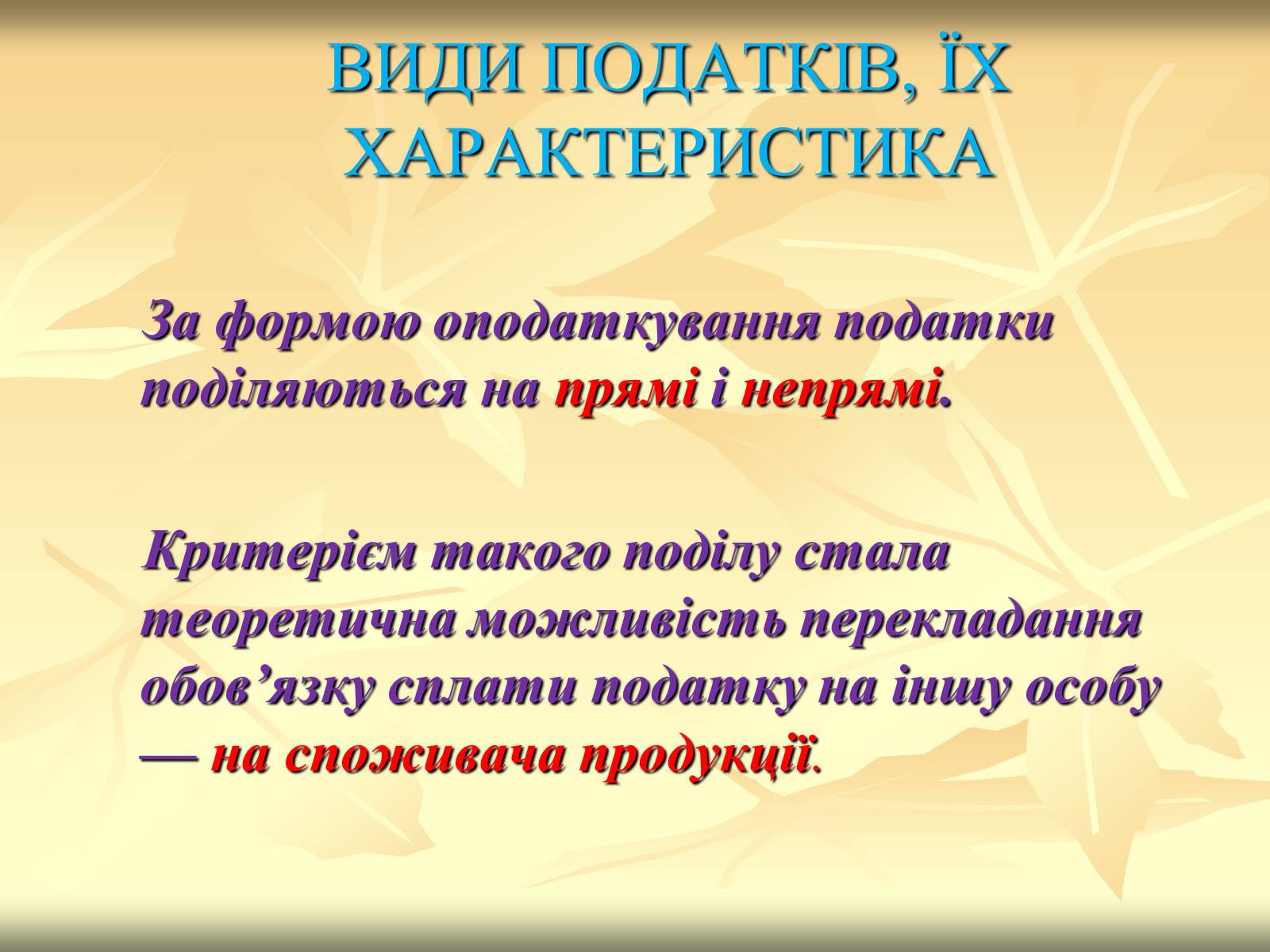 ВИДИ ПОДАТКІВ, ЇХ ХАРАКТЕРИСТИКА

За формою оподаткування податки поділяються на прямі і непрямі.

Критерієм такого поділу стала теоретична можливість перекладання обов’язку сплати податку на іншу особу — на споживача продукції.